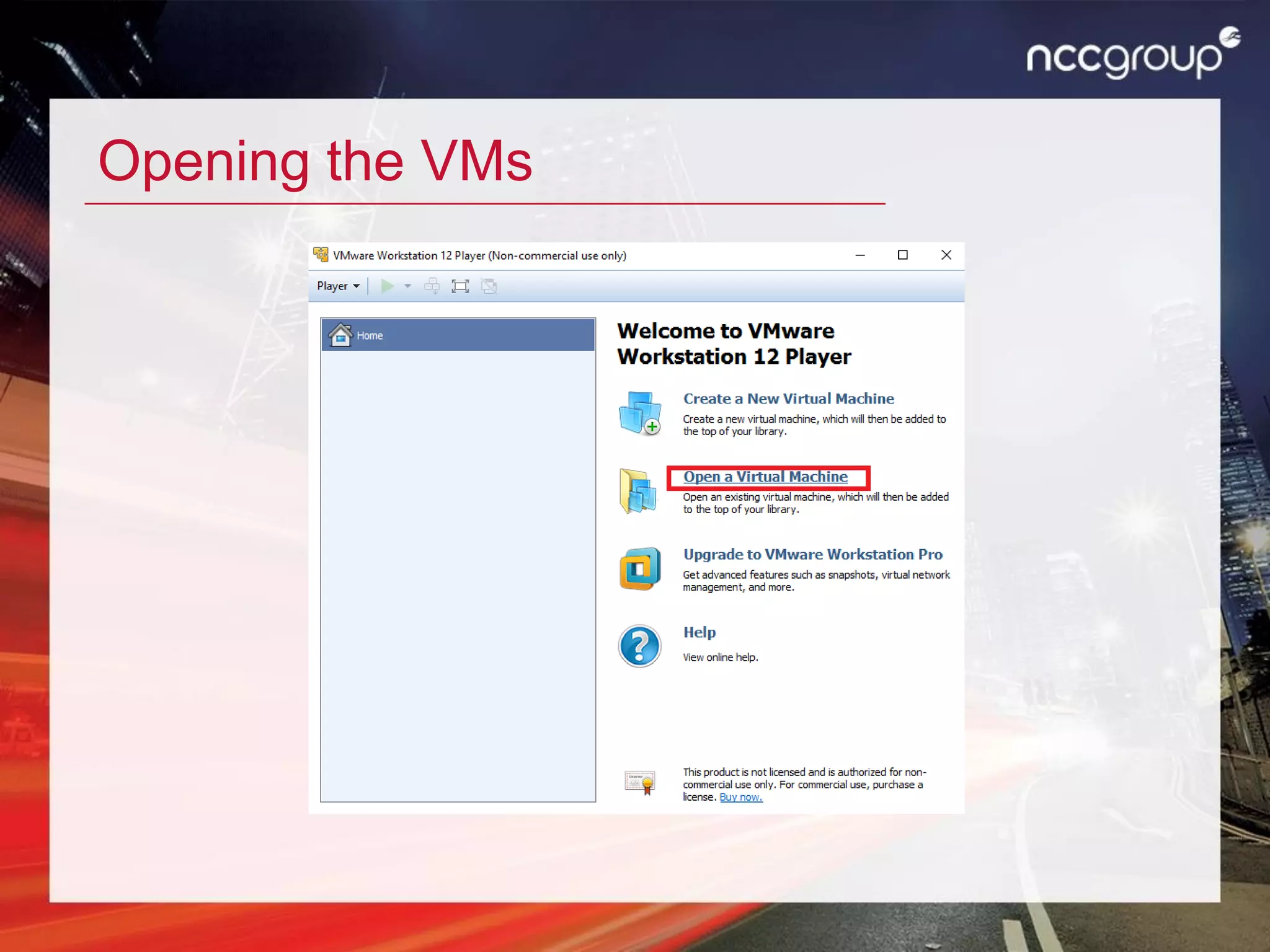 nccgroup

Opening the VMs

VMware Workstation 12 Player (Non-commercial use only)

Player

Home

Welcome to VMware Workstation 12 Player

Create a New Virtual Machine
Create a new virtual machine, which will then be added to the top of your library.

Open a Virtual Machine
Open an existing virtual machine, which will then be added to the top of your library.

Upgrade to VMware Workstation Pro
Get advanced features such as snapshots, virtual network management, and more.

Help
View online help.

This product is not licensed and is authorized for non-commercial use only. For commercial use, purchase a license. Buy now.